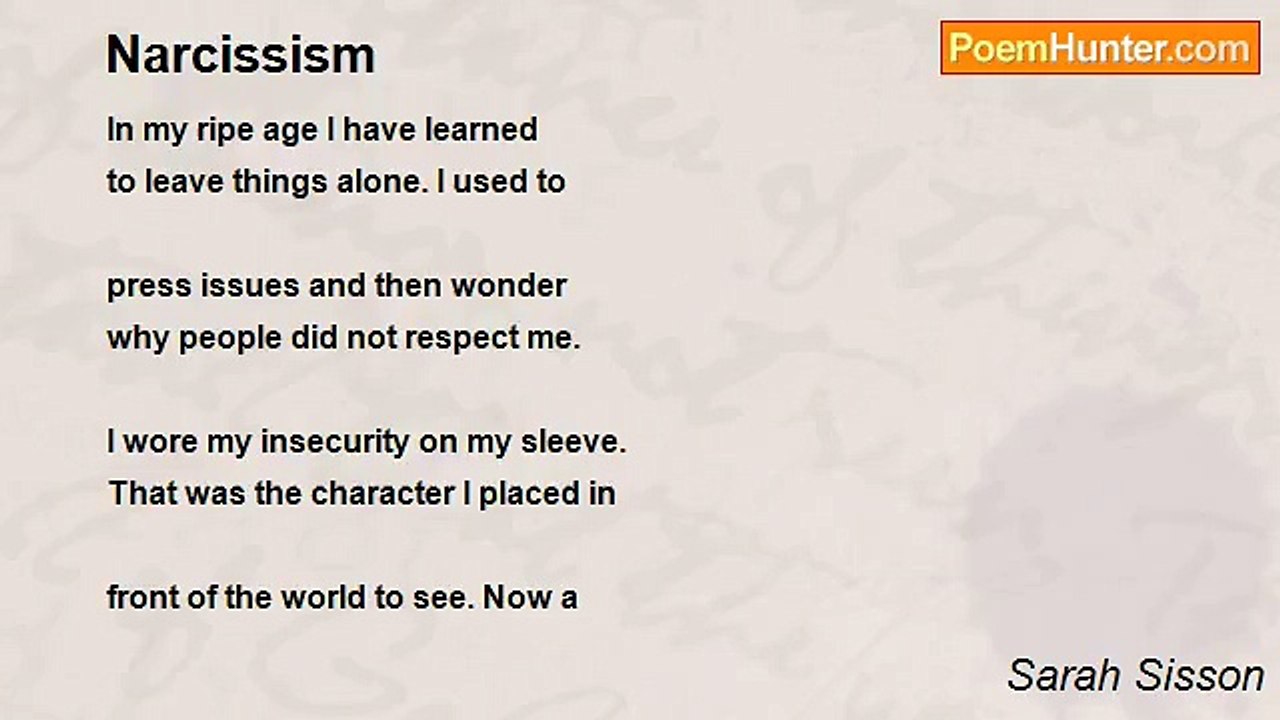 Narcissism

PoemHunter.com

In my ripe age I have learned
to leave things alone. I used to

press issues and then wonder
why people did not respect me.

I wore my insecurity on my sleeve.
That was the character I placed in

front of the world to see. Now a

Sarah Sisson